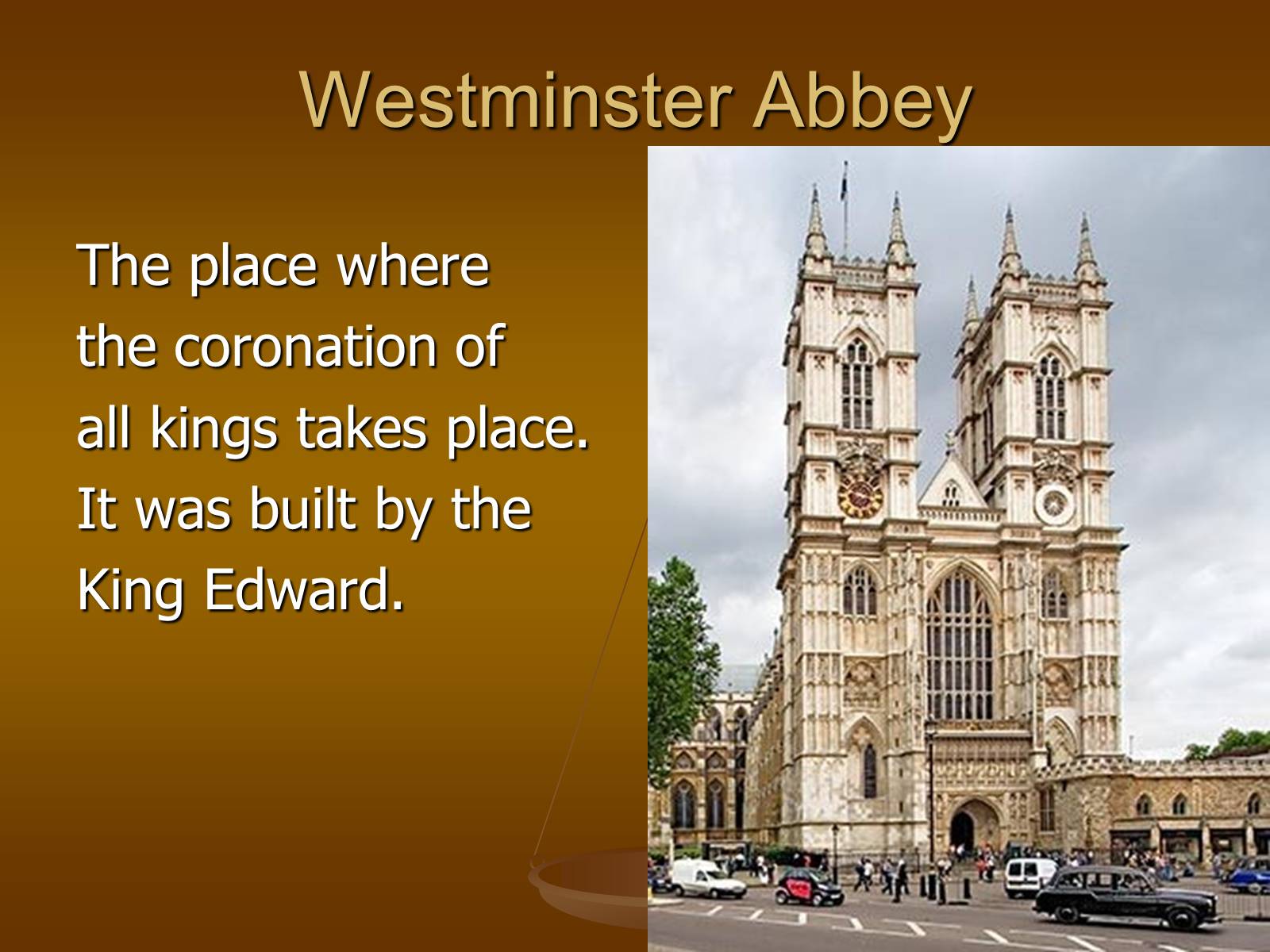 Westminster Abbey

The place where the coronation of all kings takes place. It was built by the King Edward.